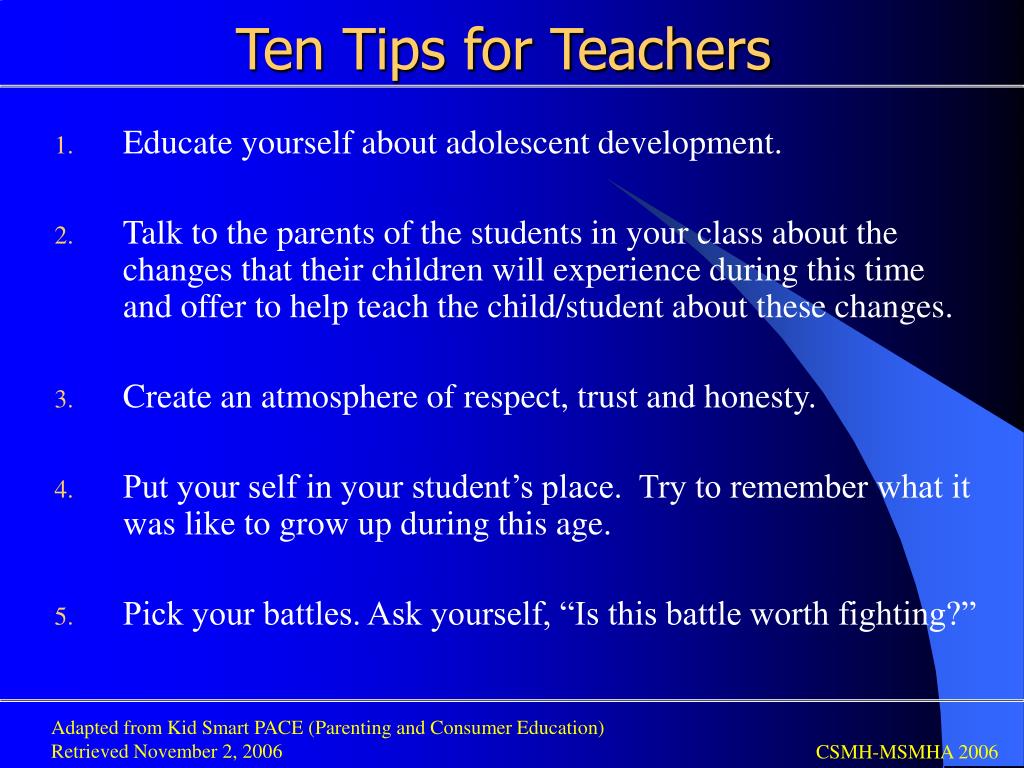 Ten Tips for Teachers

1. Educate yourself about adolescent development.

2. Talk to the parents of the students in your class about the changes that their children will experience during this time and offer to help teach the child/student about these changes.

3. Create an atmosphere of respect, trust and honesty.

4. Put your self in your student’s place. Try to remember what it was like to grow up during this age.

5. Pick your battles. Ask yourself, “Is this battle worth fighting?”

Adapted from Kid Smart PACE (Parenting and Consumer Education)
Retrieved November 2, 2006

CSMH-MSMHA 2006